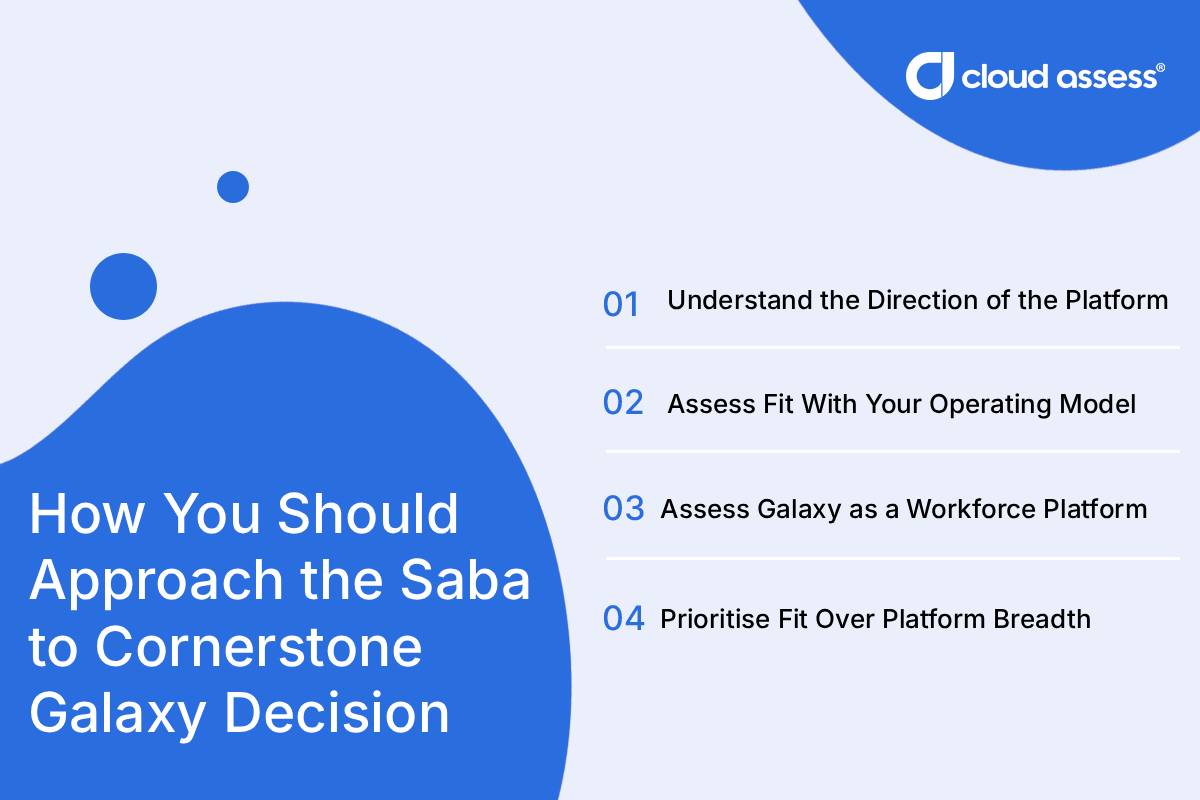 cloud assess®

How You Should Approach the Saba to Cornerstone Galaxy Decision

01 Understand the Direction of the Platform

02 Assess Fit With Your Operating Model

03 Assess Galaxy as a Workforce Platform

04 Prioritise Fit Over Platform Breadth